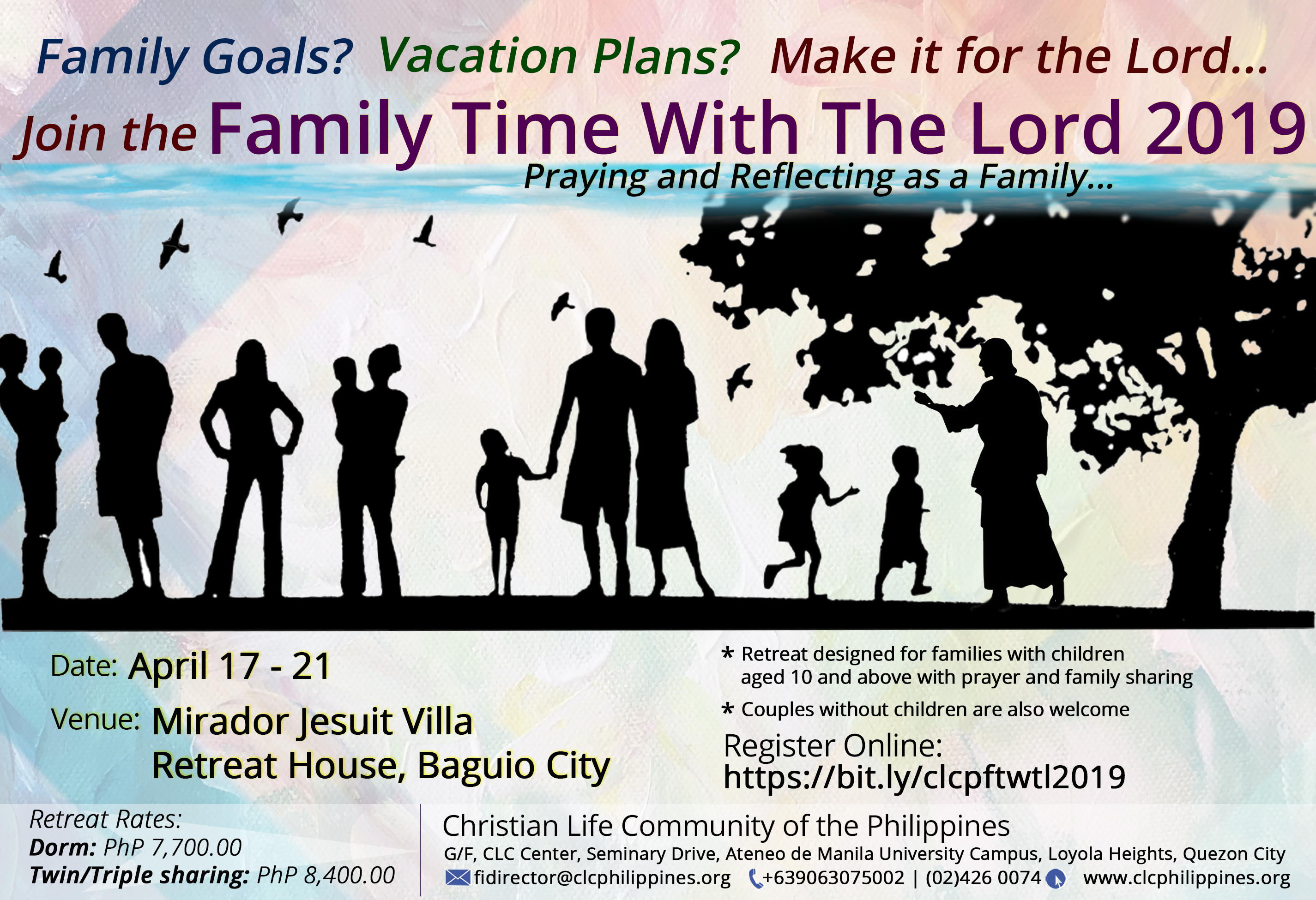 Family Goals? Vacation Plans? Make it for the Lord...

Join the Family Time With The Lord 2019

Praying and Reflecting as a Family...

Date: April 17 - 21

Venue: Mirador Jesuit Villa Retreat House, Baguio City

* Retreat designed for families with children aged 10 and above with prayer and family sharing

* Couples without children are also welcome

Register Online: https://bit.ly/clcpftwtl2019

Retreat Rates:
Dorm: PhP 7,700.00
Twin/Triple sharing: PhP 8,400.00

Christian Life Community of the Philippines
G/F, CLC Center, Seminary Drive, Ateneo de Manila University Campus, Loyola Heights, Quezon City
fidirector@clcphilippines.org +639063075002 | (02)426 0074 www.clcphilippines.org